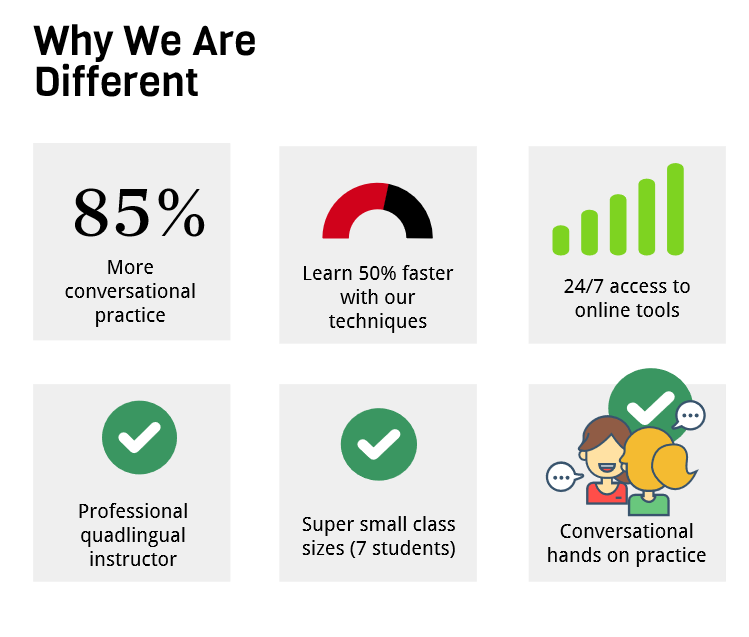 Why We Are Different

85%
More conversational practice

Learn 50% faster with our techniques

24/7 access to online tools

Professional quadlingual instructor

Super small class sizes (7 students)

Conversational hands on practice